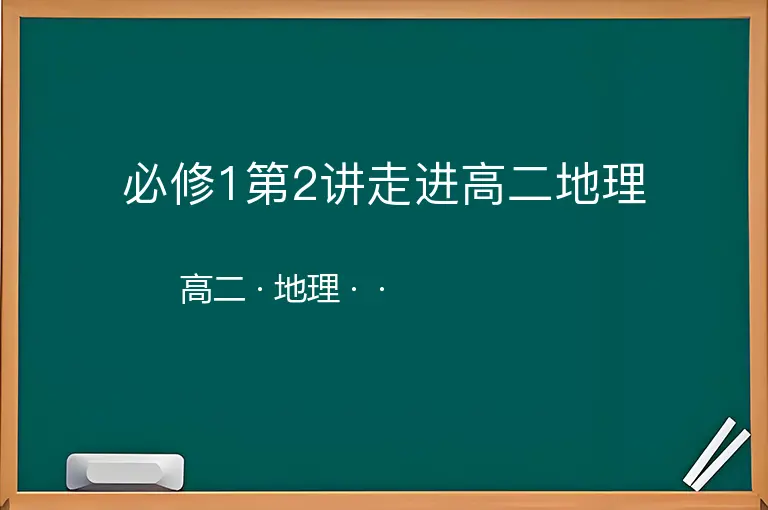 必修1第2讲走进高二地理

高二 · 地理 · ·